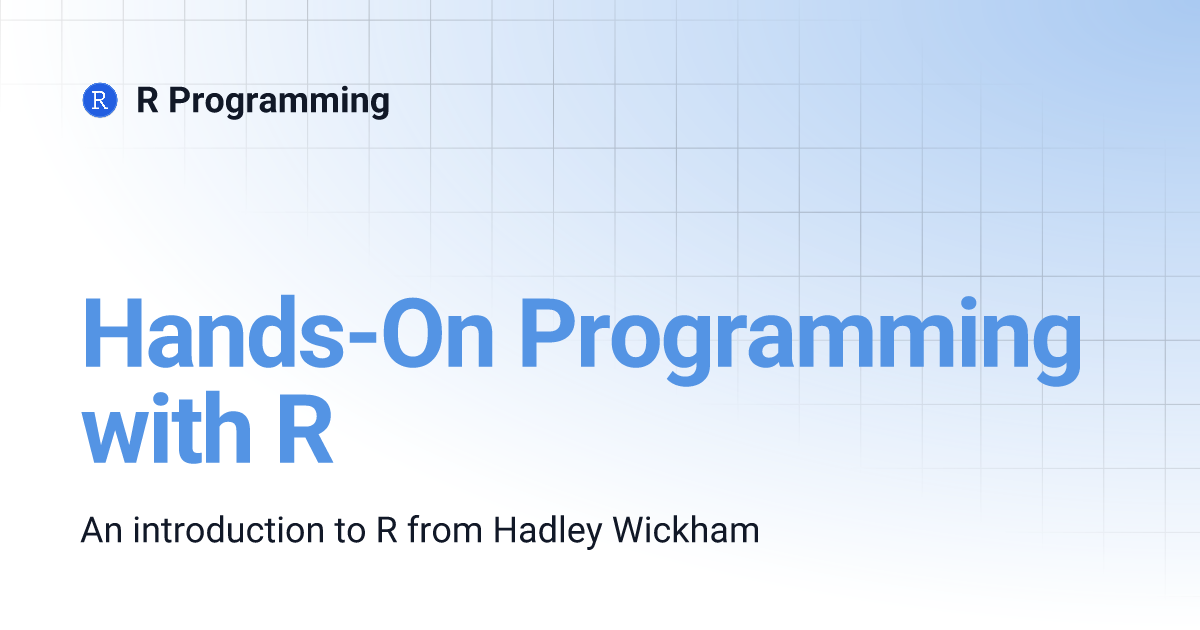 R R Programming

Hands-On Programming with R

An introduction to R from Hadley Wickham